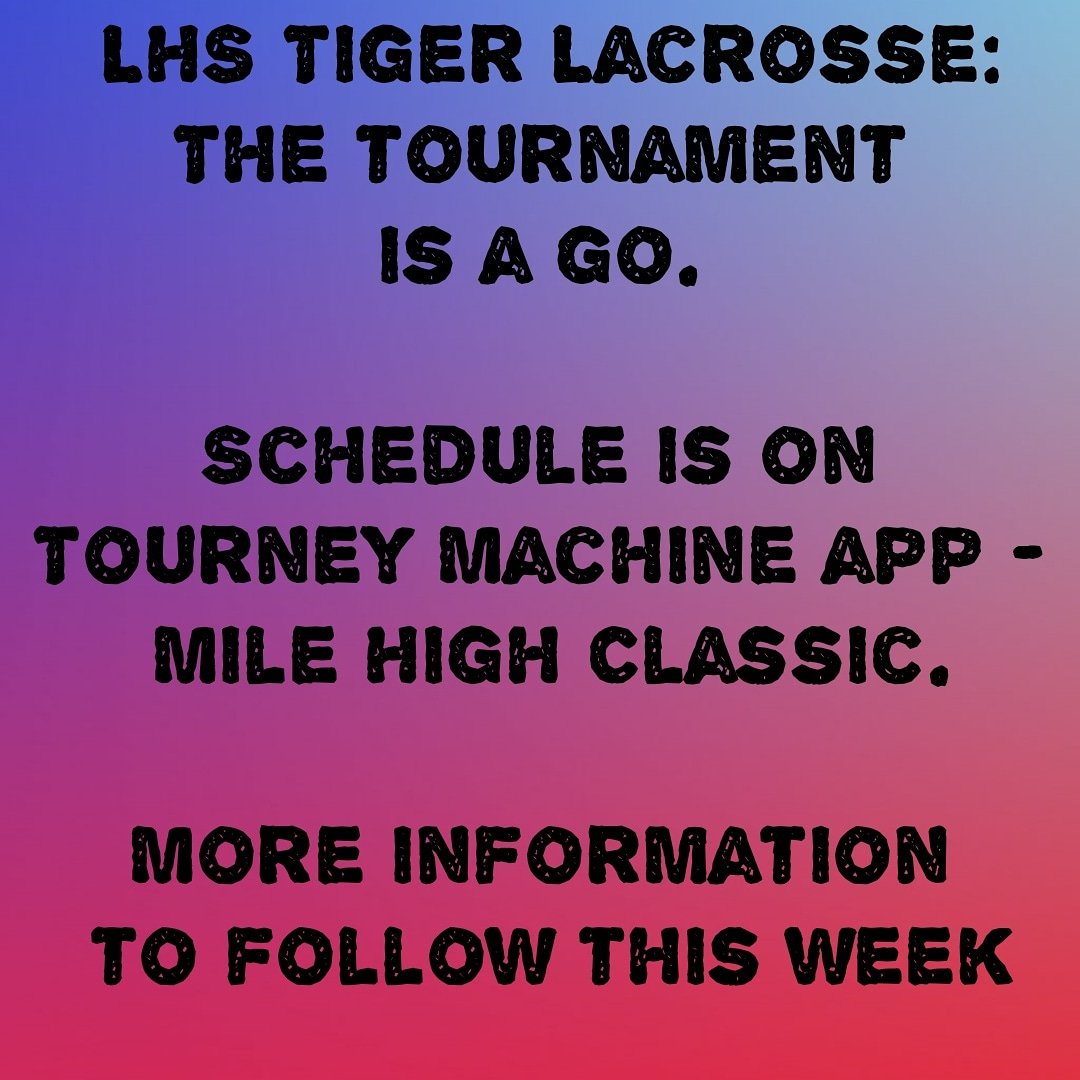 LHS TIGER LACROSSE: THE TOURNAMENT IS A GO.

SCHEDULE IS ON TOURNEY MACHINE APP - MILE HIGH CLASSIC.

MORE INFORMATION TO FOLLOW THIS WEEK